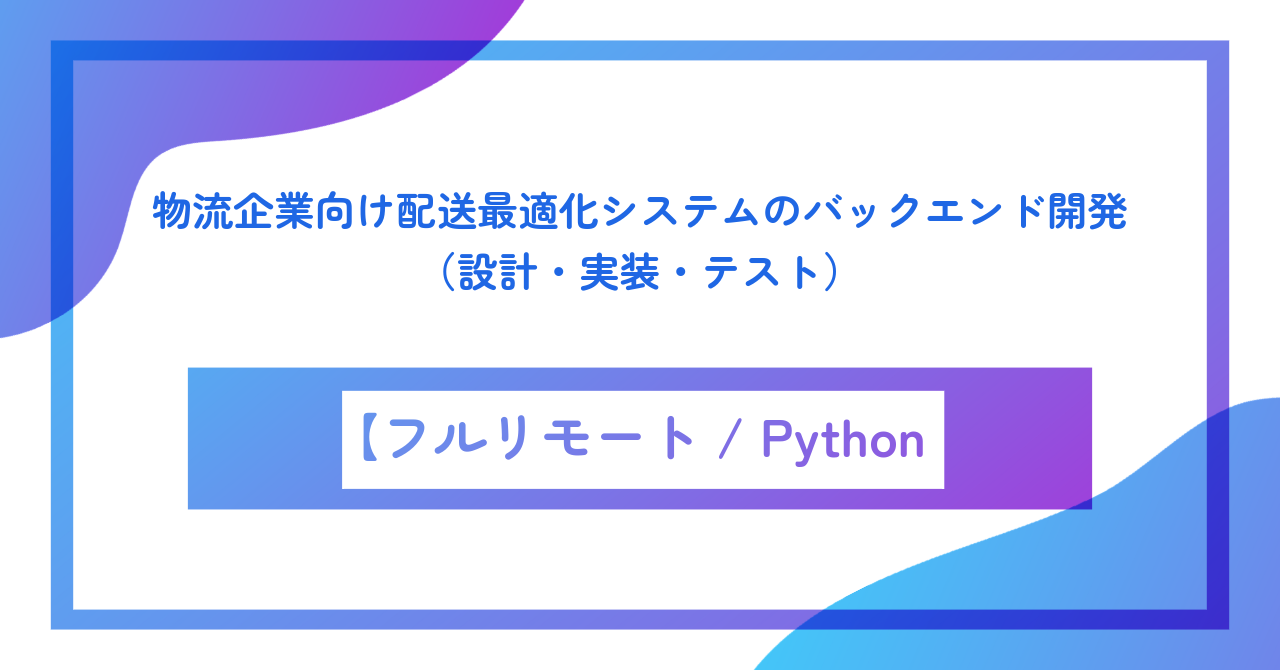 物流企業向け配送最適化システムのバックエンド開発
（設計・実装・テスト）

【フルリモート / Python